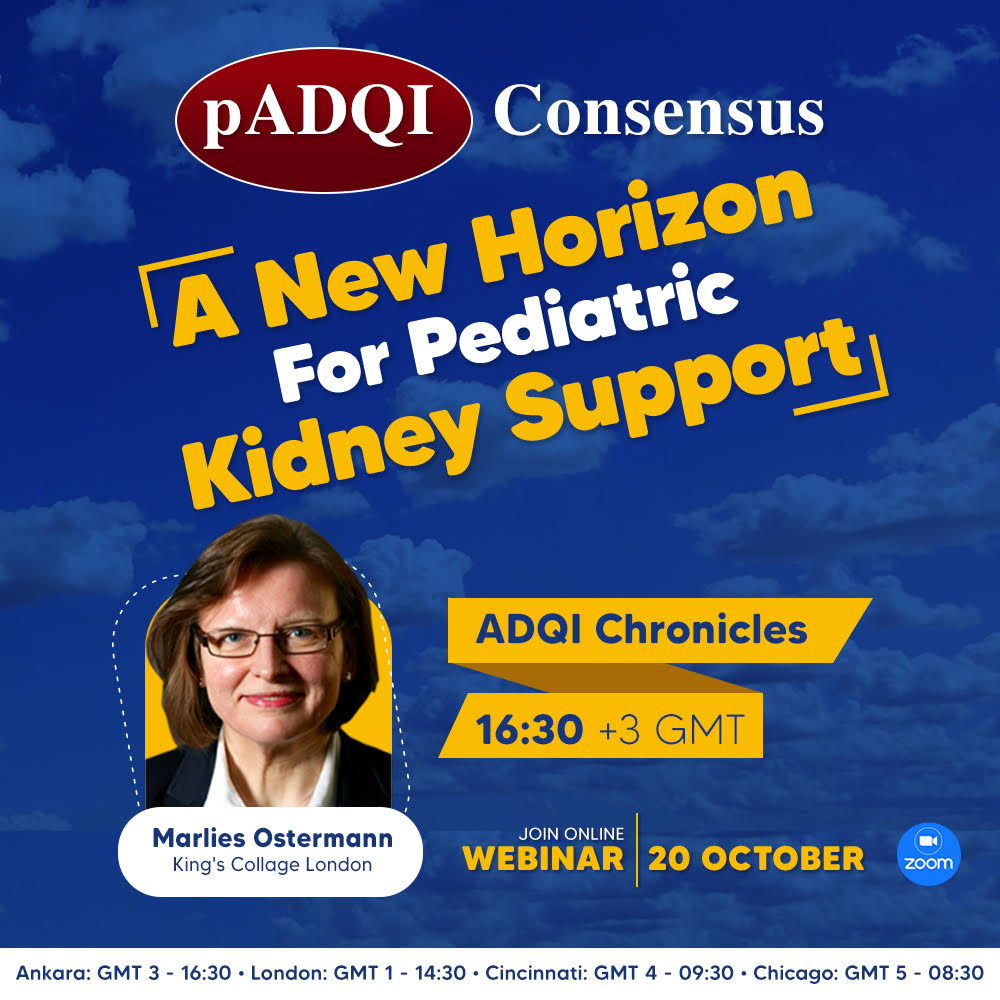 pADQI Consensus

A New Horizon For Pediatric Kidney Support

ADQI Chronicles

16:30 +3 GMT

Marlies Ostermann
King's Collage London

JOIN ONLINE
WEBINAR | 20 OCTOBER

zoom

Ankara: GMT 3 - 16:30 • London: GMT 1 - 14:30 • Cincinnati: GMT 4 - 09:30 • Chicago: GMT 5 - 08:30